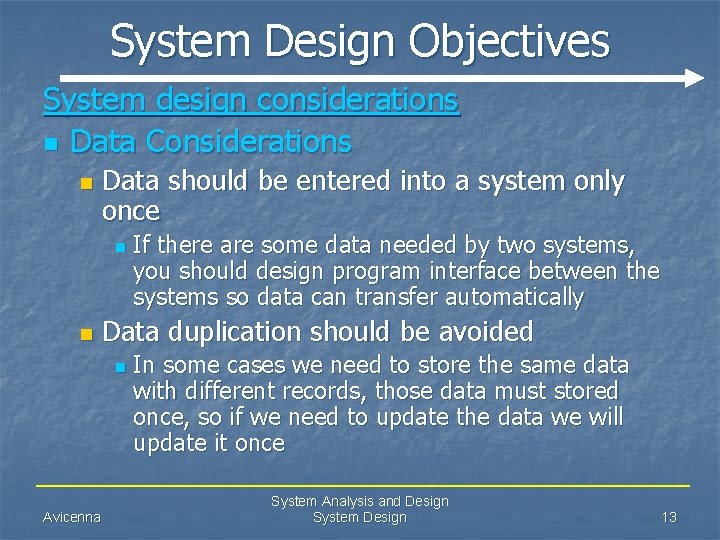 System Design Objectives

System design considerations

Data Considerations

Data should be entered into a system only once

If there are some data needed by two systems, you should design program interface between the systems so data can transfer automatically

Data duplication should be avoided

In some cases we need to store the same data with different records, those data must stored once, so if we need to update the data we will update it once

Avicenna

System Analysis and Design
System Design

13